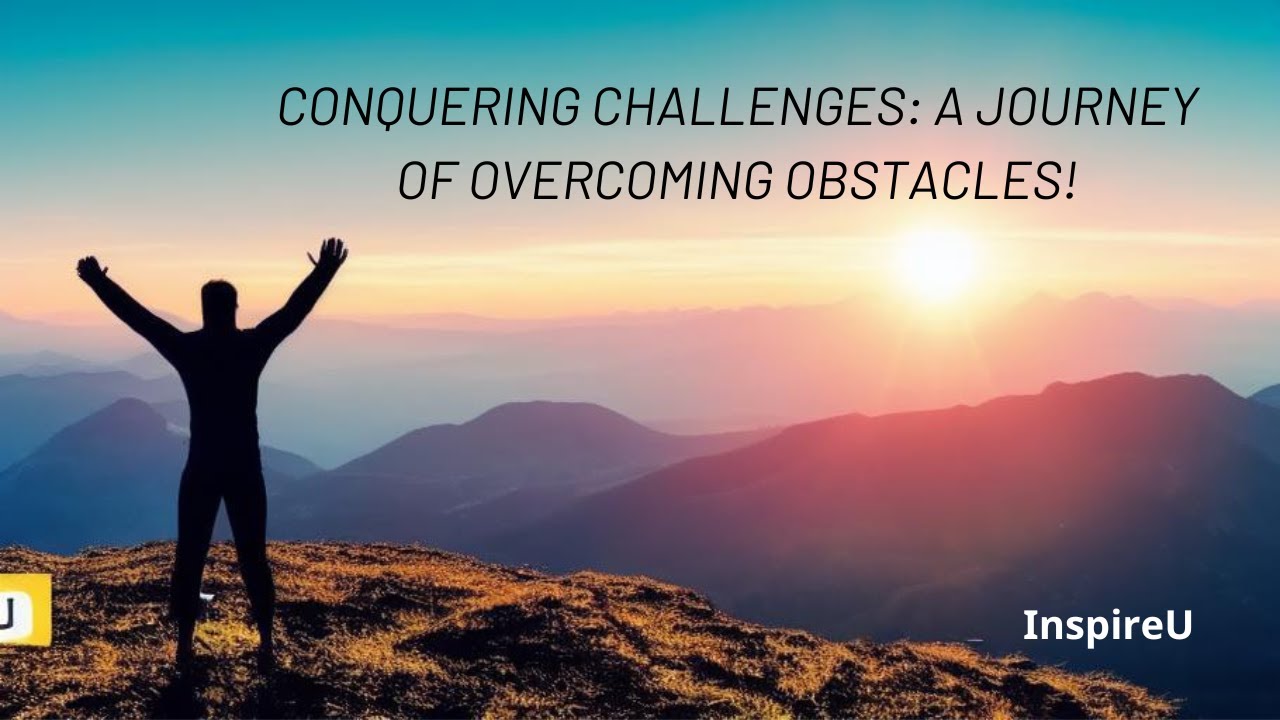 CONQUERING CHALLENGES: A JOURNEY OF OVERCOMING OBSTACLES!

U

InspireU